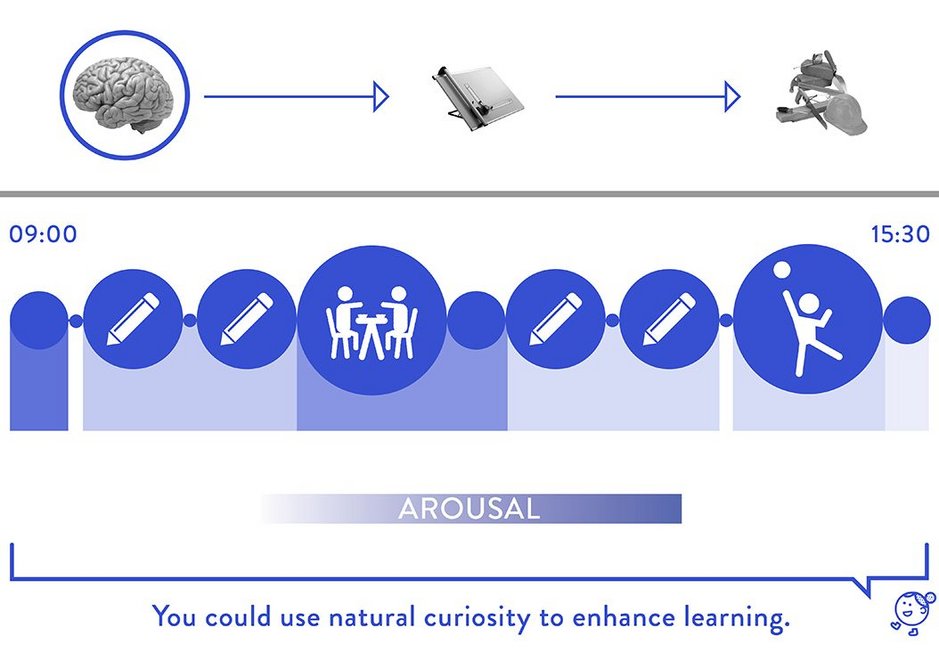 09:00

15:30

AROUSAL

You could use natural curiosity to enhance learning.